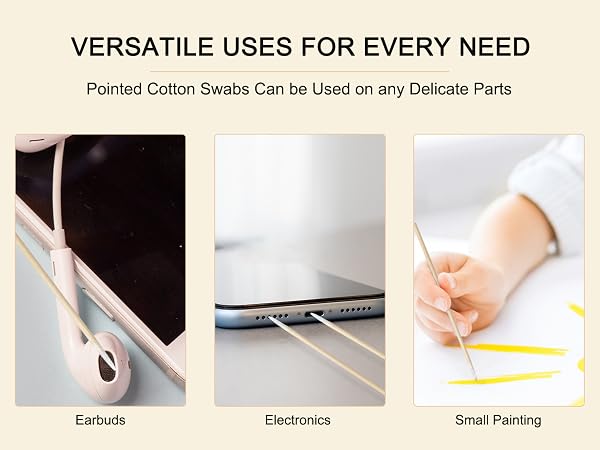 VERSATILE USES FOR EVERY NEED

Pointed Cotton Swabs Can be Used on any Delicate Parts

Earbuds

Electronics

Small Painting